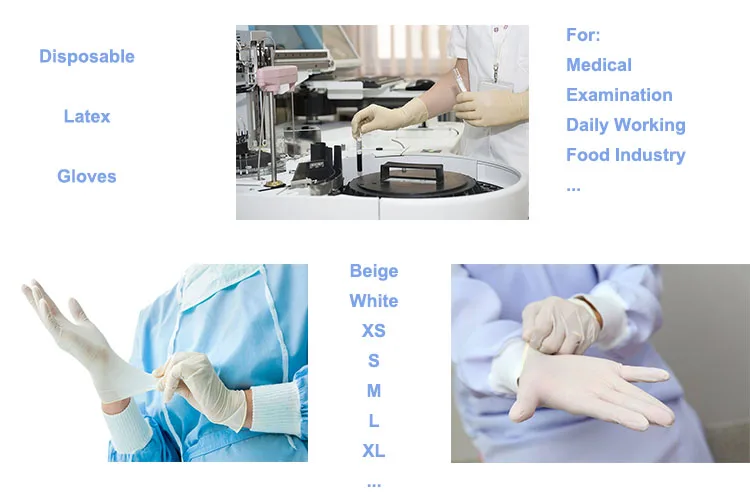 Disposable

Latex

Gloves

For:
Medical
Examination
Daily Working
Food Industry
...

Beige
White
XS
S
M
L
XL
...